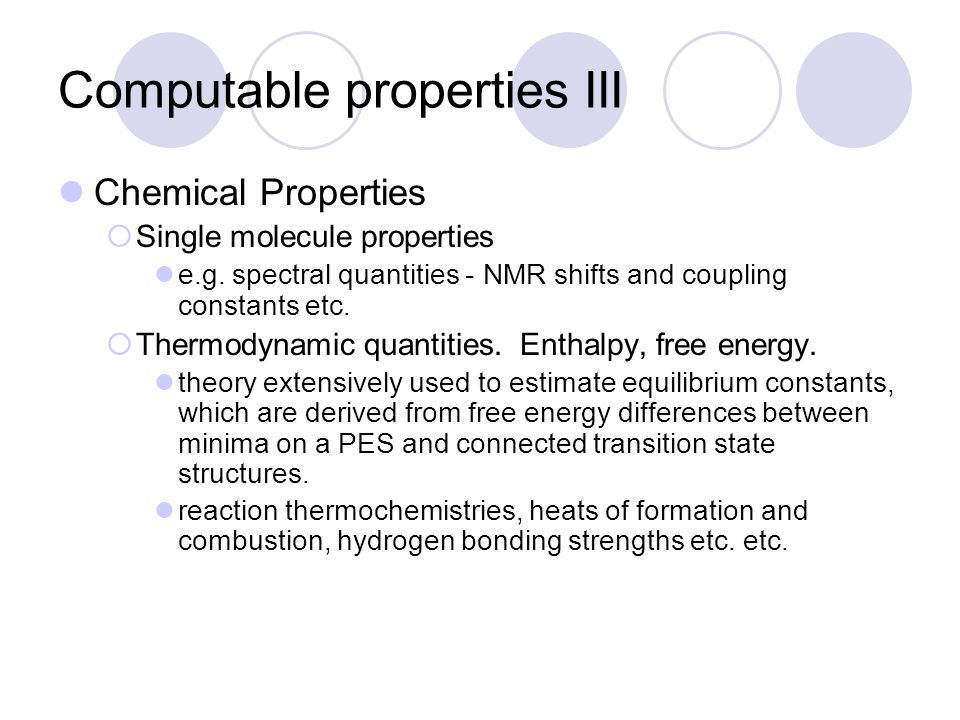 Computable properties III

Chemical Properties

Single molecule properties

e.g. spectral quantities - NMR shifts and coupling constants etc.

Thermodynamic quantities.  Enthalpy, free energy.

theory extensively used to estimate equilibrium constants, which are derived from free energy differences between minima on a PES and connected transition state structures.

reaction thermochemistries, heats of formation and combustion, hydrogen bonding strengths etc. etc.